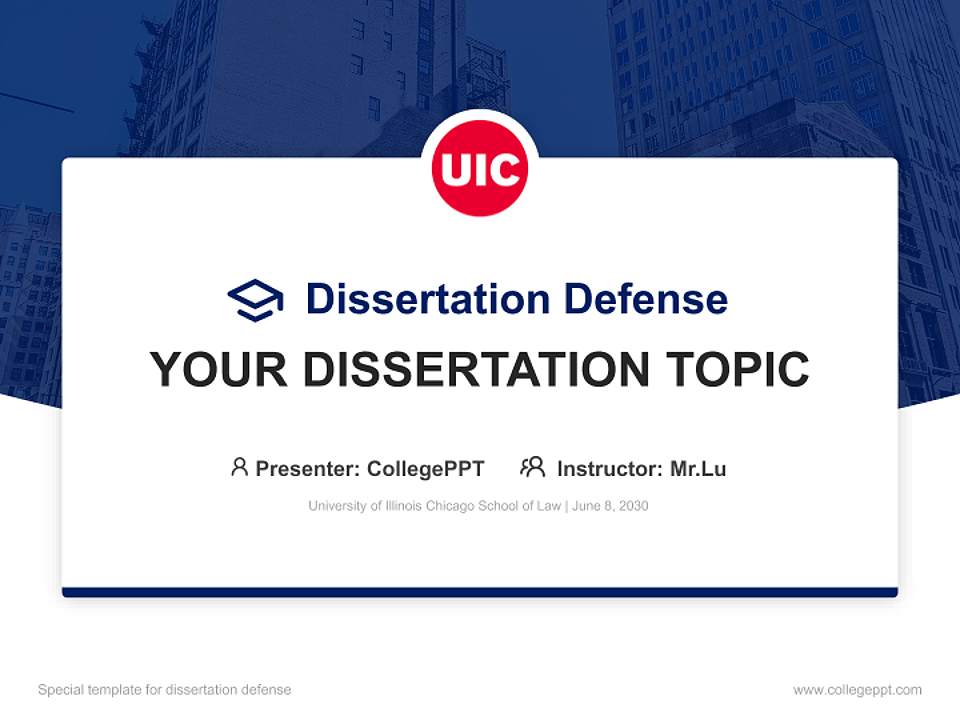 UIC

Dissertation Defense

YOUR DISSERTATION TOPIC

Presenter: CollegePPT Instructor: Mr.Lu

University of Illinois Chicago School of Law | June 8, 2030

Special template for dissertation defense

www.collegeppt.com